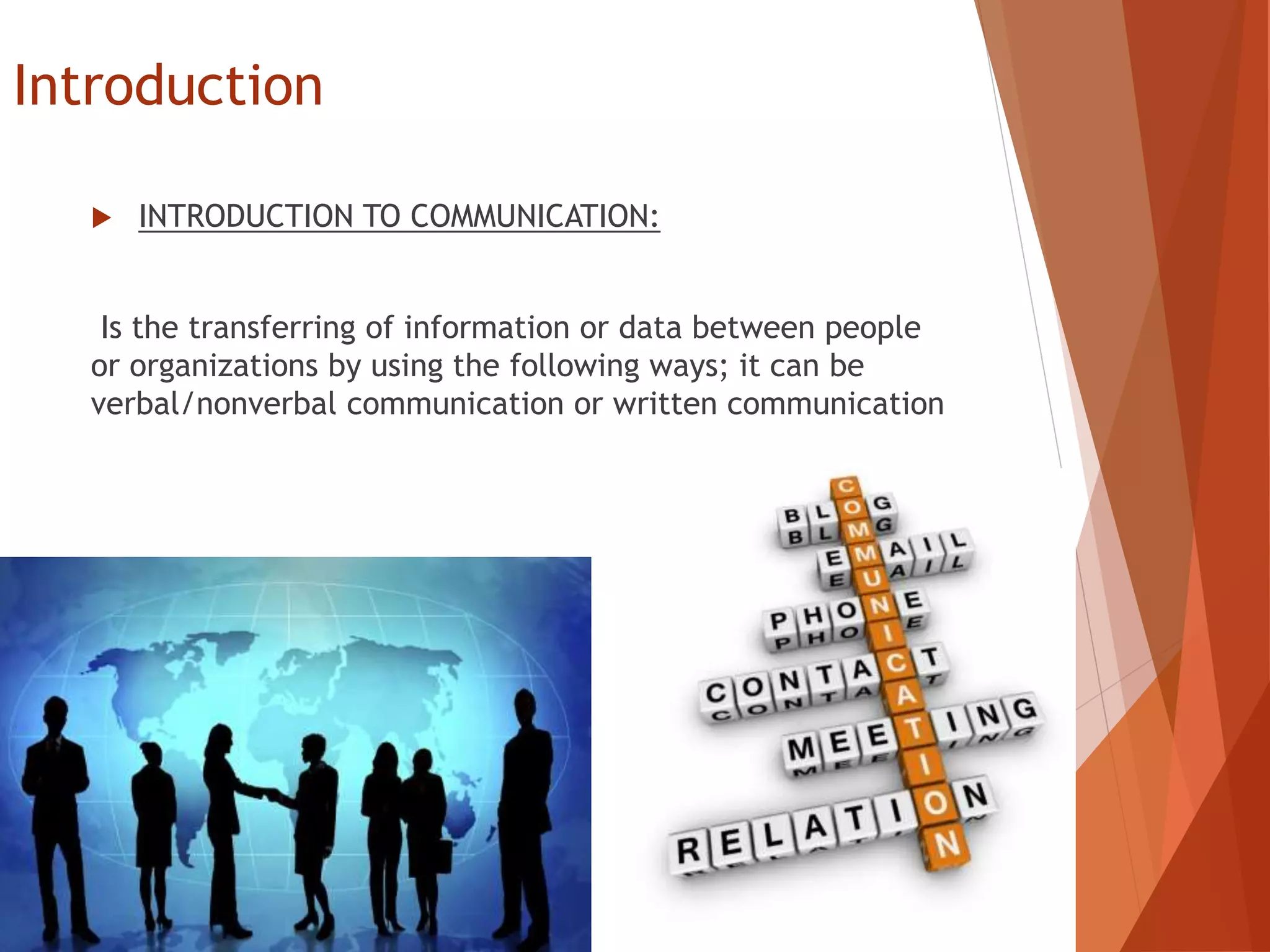 Introduction

INTRODUCTION TO COMMUNICATION:

Is the transferring of information or data between people or organizations by using the following ways; it can be verbal/nonverbal communication or written communication

COMMUNICATION
BLOG
EMAIL
PHONE
CONTACT
MEETING
RELATION